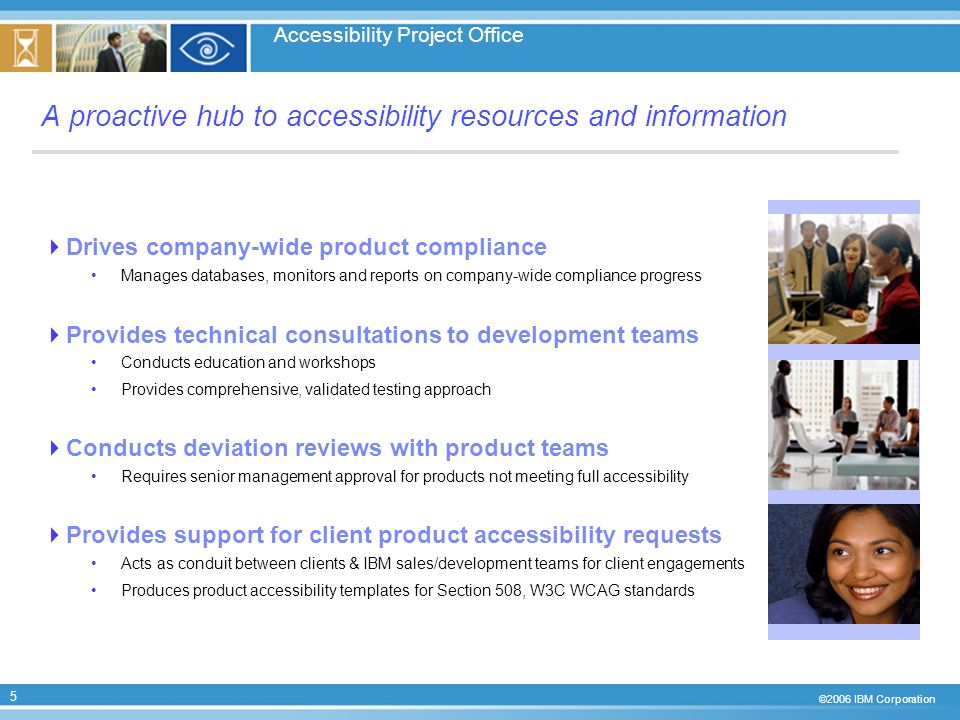 Accessibility Project Office

A proactive hub to accessibility resources and information

Drives company-wide product compliance
• Manages databases, monitors and reports on company-wide compliance progress

Provides technical consultations to development teams
• Conducts education and workshops
• Provides comprehensive, validated testing approach

Conducts deviation reviews with product teams
• Requires senior management approval for products not meeting full accessibility

Provides support for client product accessibility requests
• Acts as conduit between clients & IBM sales/development teams for client engagements
• Produces product accessibility templates for Section 508, W3C WCAG standards

5

©2006 IBM Corporation